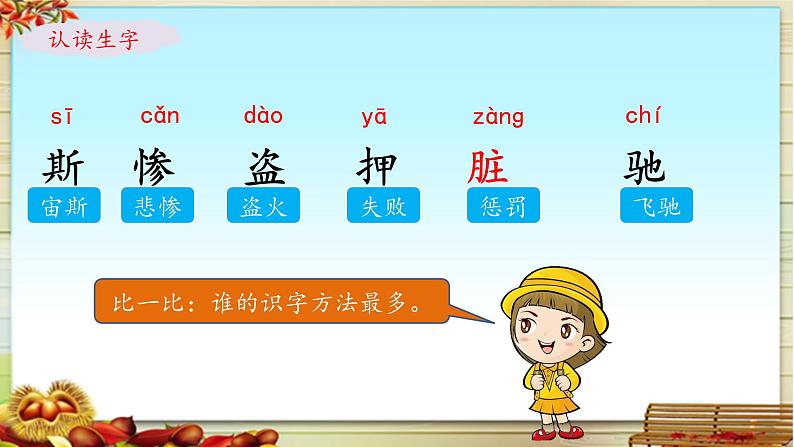 认读生字

sī cǎn dào yā zàng chí

斯 惨 盗 押 脏 驰

宙斯 悲惨 盗火 失败 惩罚 飞驰

比一比：谁的识字方法最多。